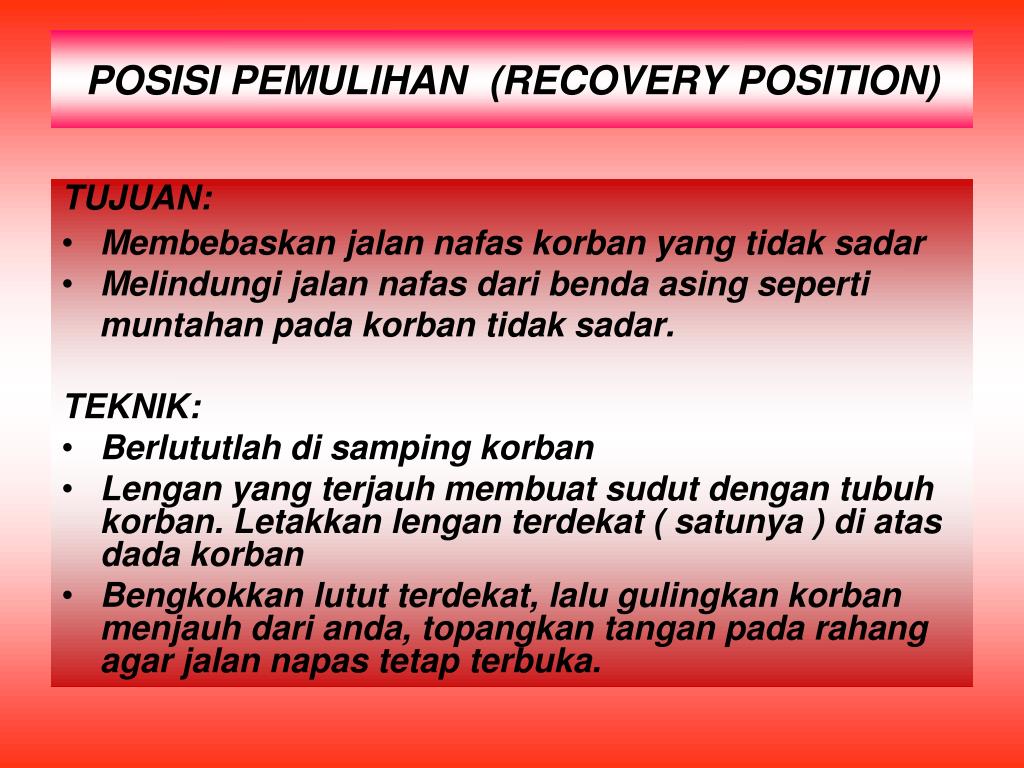 POSISI PEMULIHAN  (RECOVERY POSITION)

TUJUAN:
• Membebaskan jalan nafas korban yang tidak sadar
• Melindungi jalan nafas dari benda asing seperti muntahan pada korban tidak sadar.

TEKNIK:
• Berlututlah di samping korban
• Lengan yang terjauh membuat sudut dengan tubuh korban. Letakkan lengan terdekat ( satunya ) di atas dada korban
• Bengkokkan lutut terdekat, lalu gulingkan korban menjauh dari anda, topangkan tangan pada rahang agar jalan napas tetap terbuka.